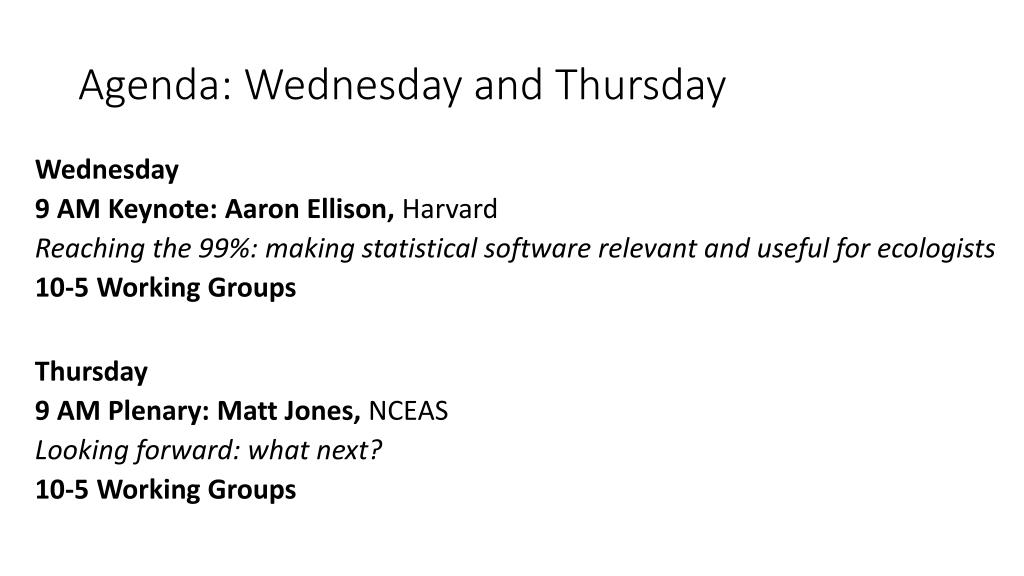 Agenda: Wednesday and Thursday

Wednesday
9 AM Keynote: Aaron Ellison, Harvard
Reaching the 99%: making statistical software relevant and useful for ecologists
10-5 Working Groups

Thursday
9 AM Plenary: Matt Jones, NCEAS
Looking forward: what next?
10-5 Working Groups